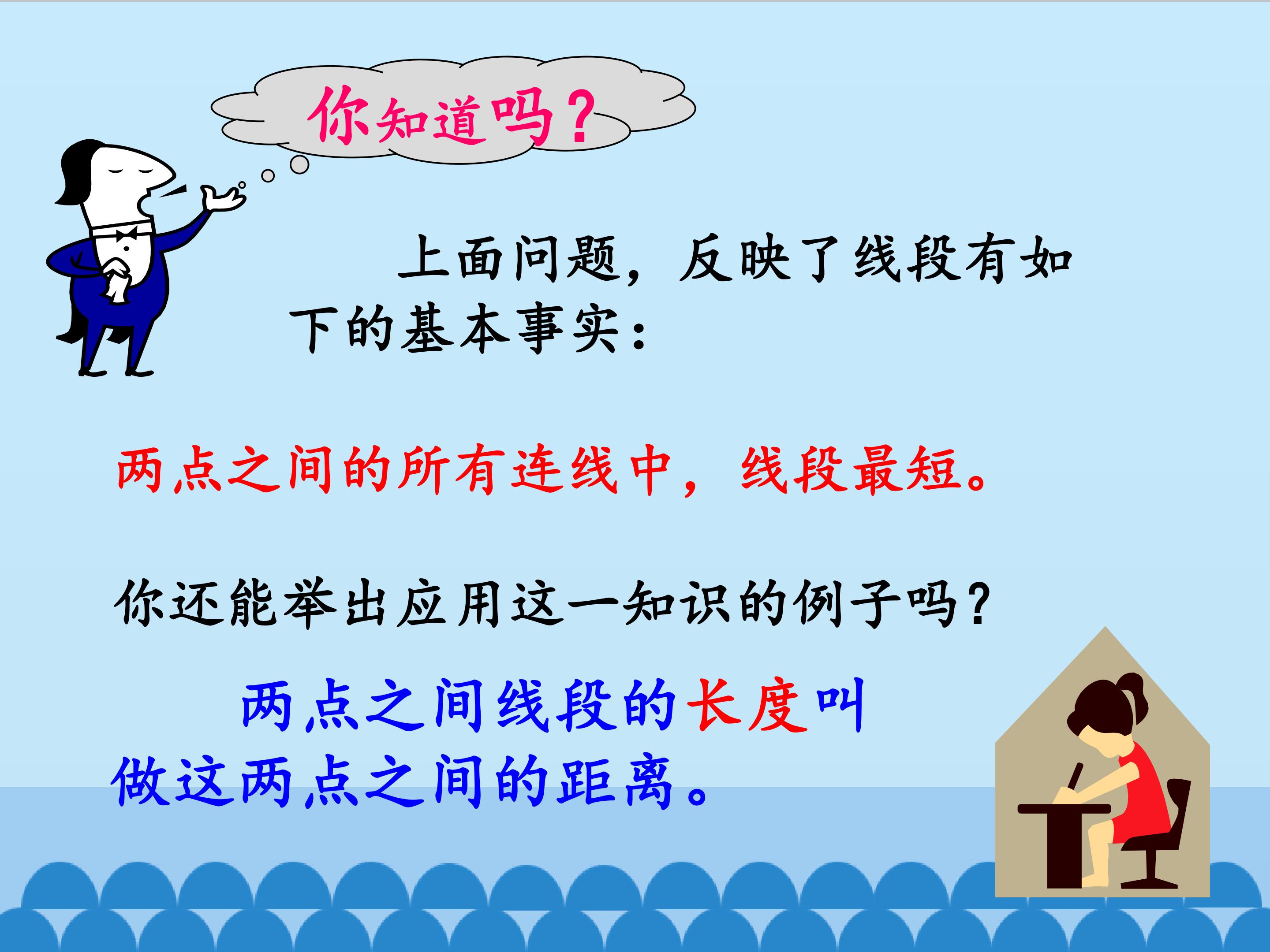 你知道吗？

上面问题，反映了线段有如下的基本事实：

两点之间的所有连线中，线段最短。

你还能举出应用这一知识的例子吗？

两点之间线段的长度叫做这两点之间的距离。